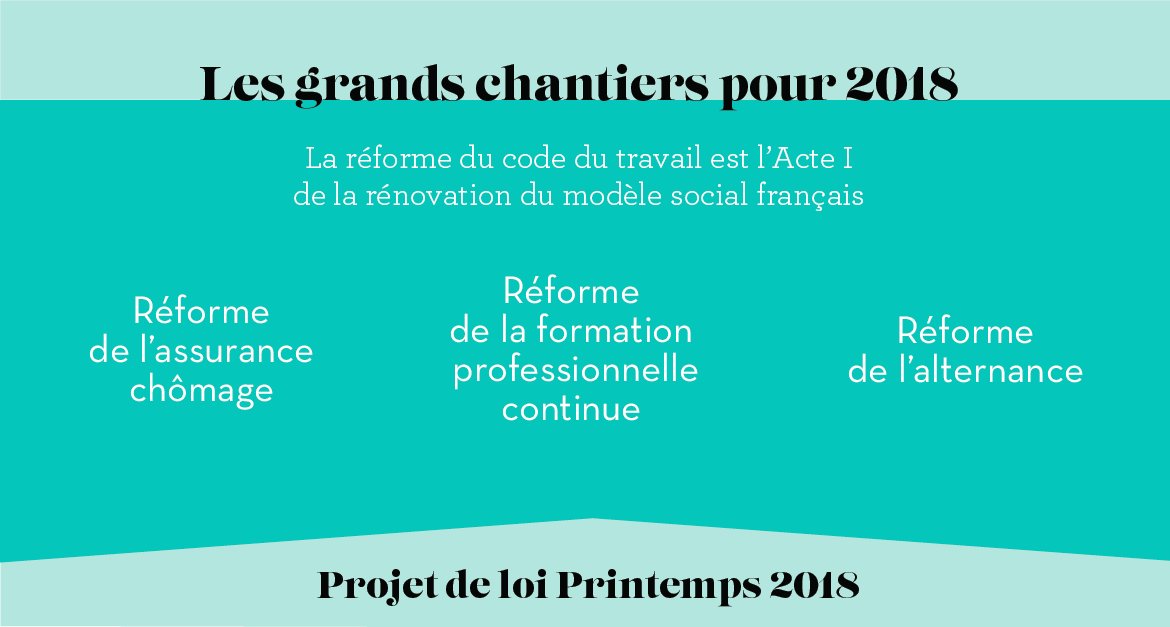 Les grands chantiers pour 2018

La réforme du code du travail est l'Acte I de la rénovation du modèle social français

Réforme de l'assurance chômage

Réforme de la formation professionnelle continue

Réforme de l'alternance

Projet de loi Printemps 2018